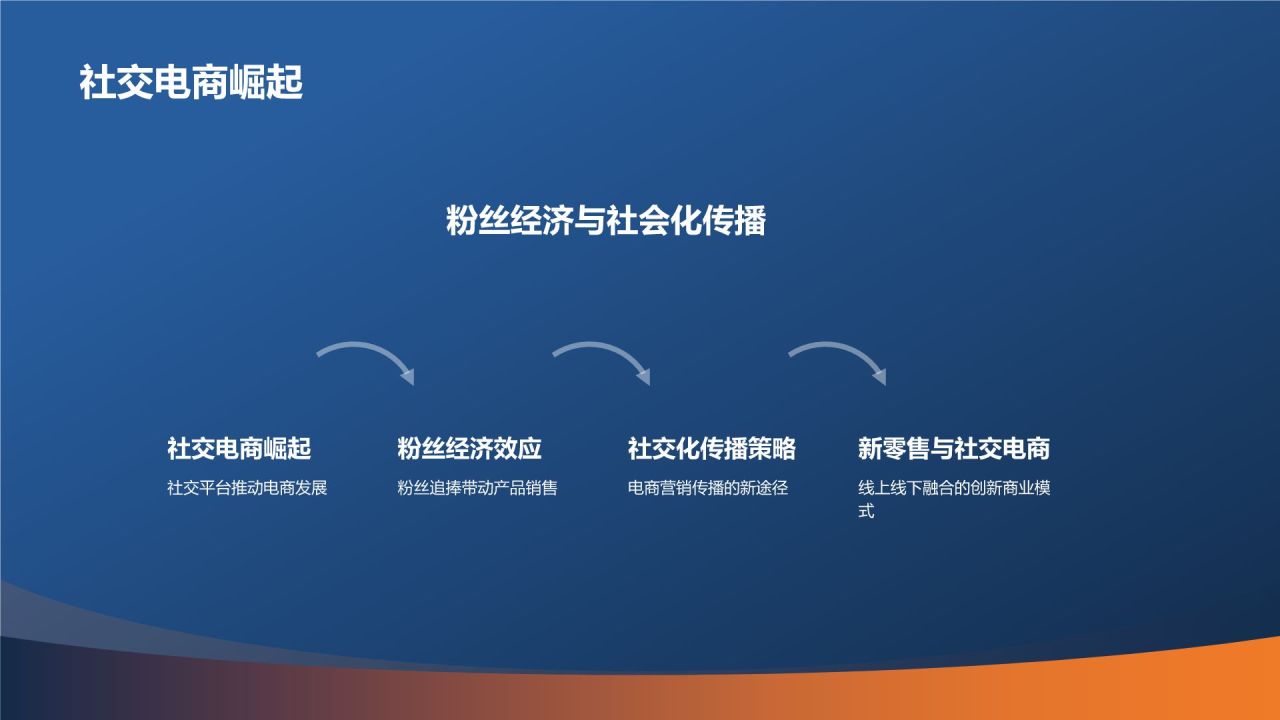 社交电商崛起

粉丝经济与社会化传播

社交电商崛起

社交平台推动电商发展

粉丝经济效应

粉丝追捧带动产品销售

社交化传播策略

电商营销传播的新途径

新零售与社交电商

线上线下融合的创新商业模式